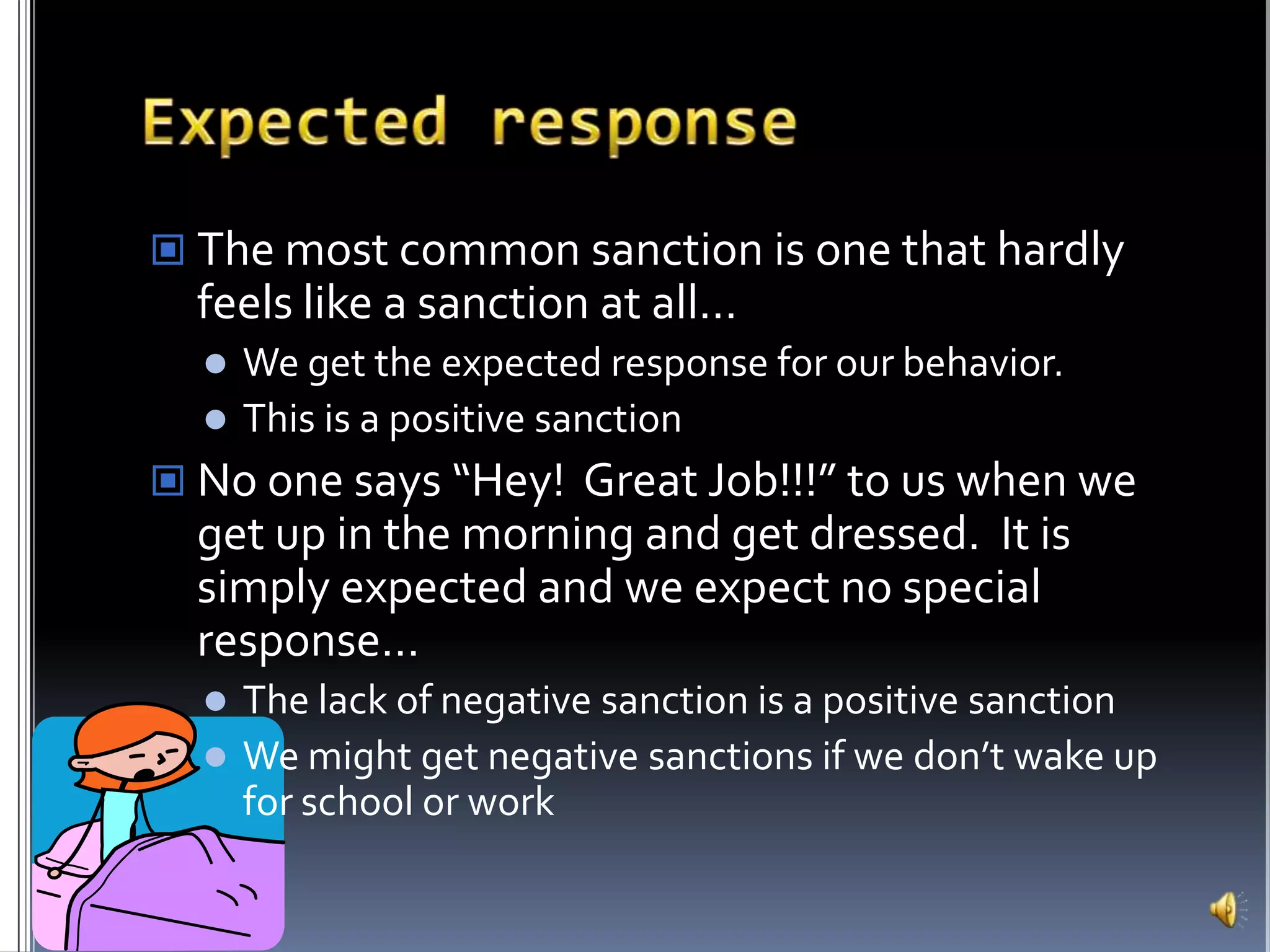 Expected response

The most common sanction is one that hardly feels like a sanction at all…

We get the expected response for our behavior.

This is a positive sanction

No one says “Hey! Great Job!!!” to us when we get up in the morning and get dressed. It is simply expected and we expect no special response…

The lack of negative sanction is a positive sanction

We might get negative sanctions if we don’t wake up for school or work